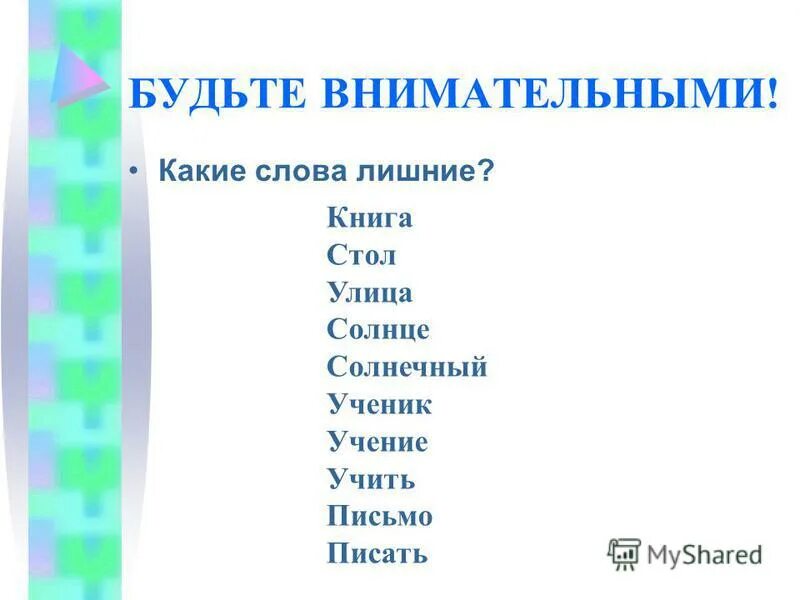 БУДЬТЕ ВНИМАТЕЛЬНЫМИ!

• Какие слова лишние?

Книга
Стол
Улица
Солнце
Солнечный
Ученик
Учение
Учить
Письмо
Писать

MyShared